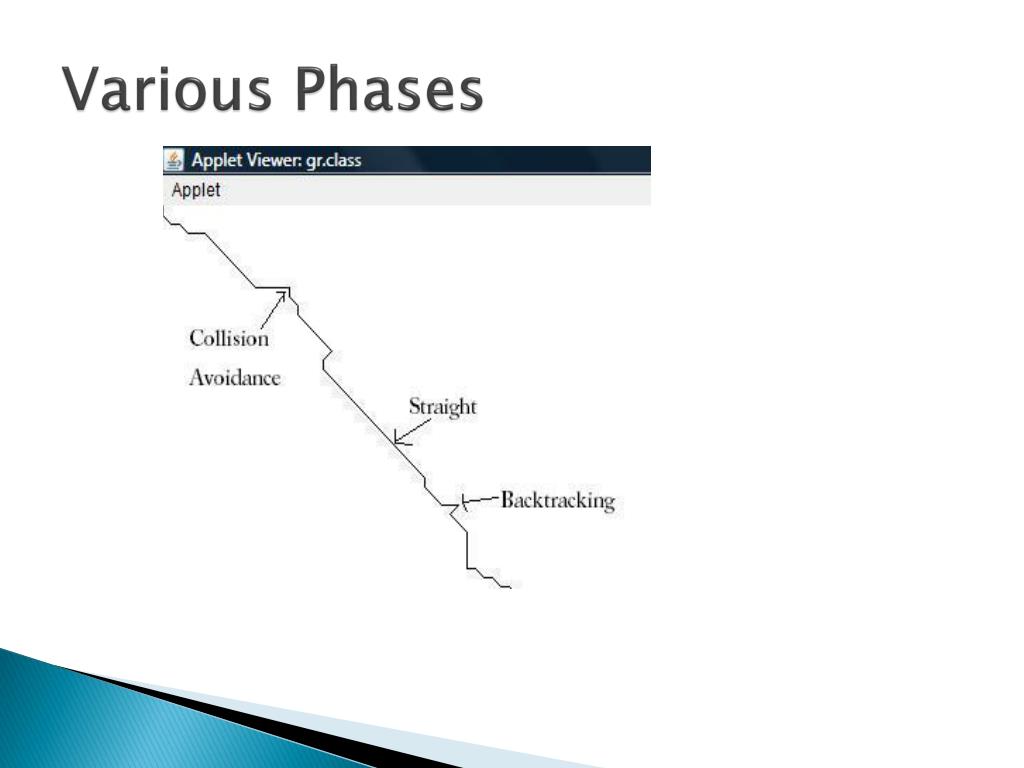 Various Phases

Applet Viewer: gr.class

Applet

Collision Avoidance

Straight

Backtracking